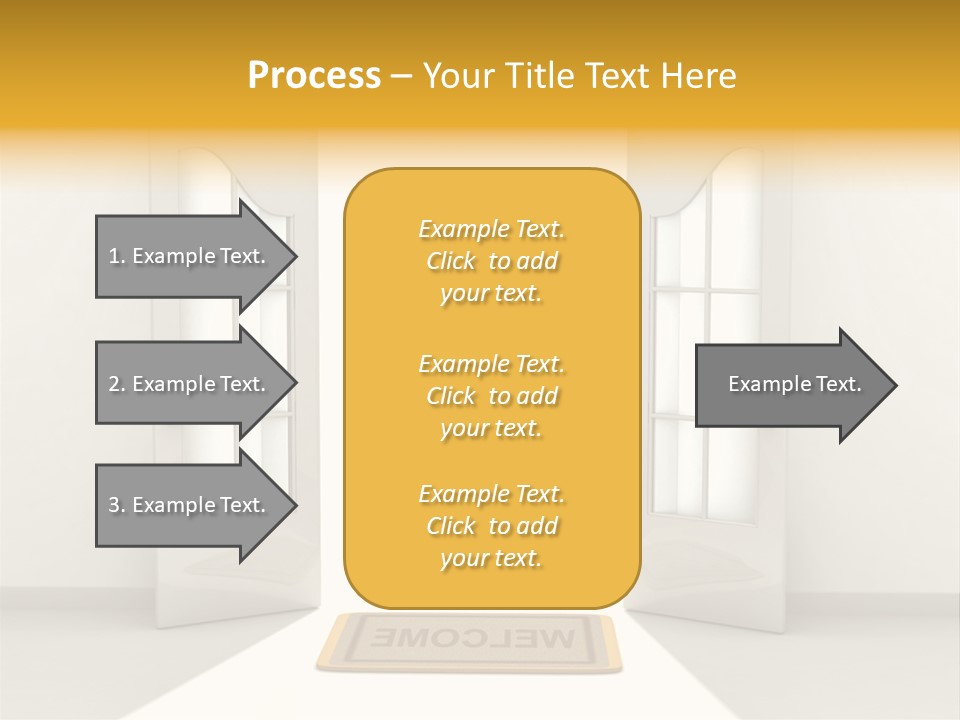 Process – Your Title Text Here

1. Example Text.

2. Example Text.

3. Example Text.

Example Text. Click to add your text.

Example Text. Click to add your text.

Example Text. Click to add your text.

Example Text.

WELCOME